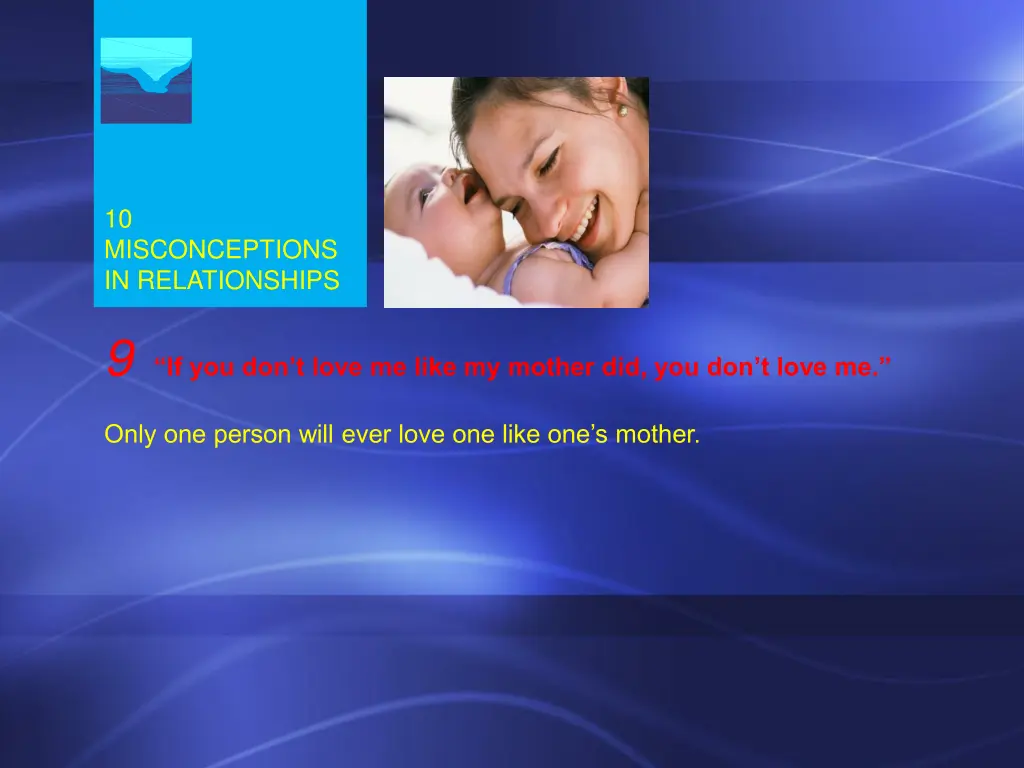 10
MISCONCEPTIONS
IN RELATIONSHIPS

9 “If you don’t love me like my mother did, you don’t love me.”

Only one person will ever love one like one’s mother.